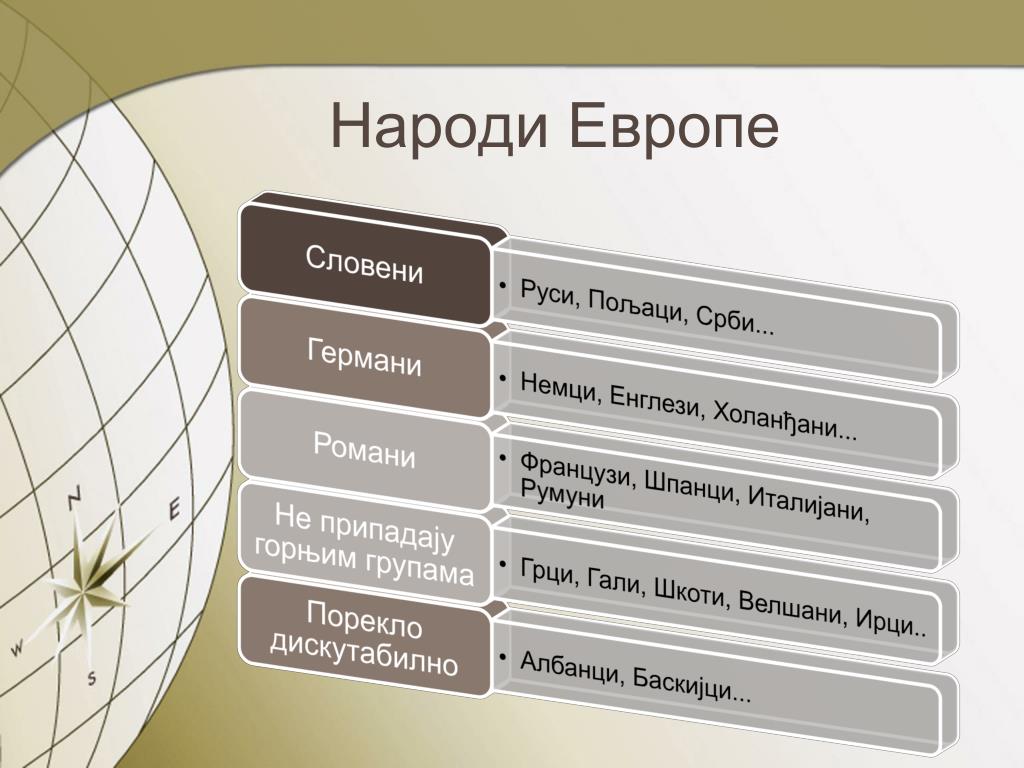 Народи Европе

Словени

• Руси, Пољаци, Срби...

Германи

• Немци, Енглези, Холанђани...

Романи

• Французи, Шпанци, Италијани, Румуни

Не припадају горњим групама

• Грци, Гали, Шкоти, Велшани, Ирци..

Порекло дискутабилно

• Албанци, Баскијци...

N
E
W
S